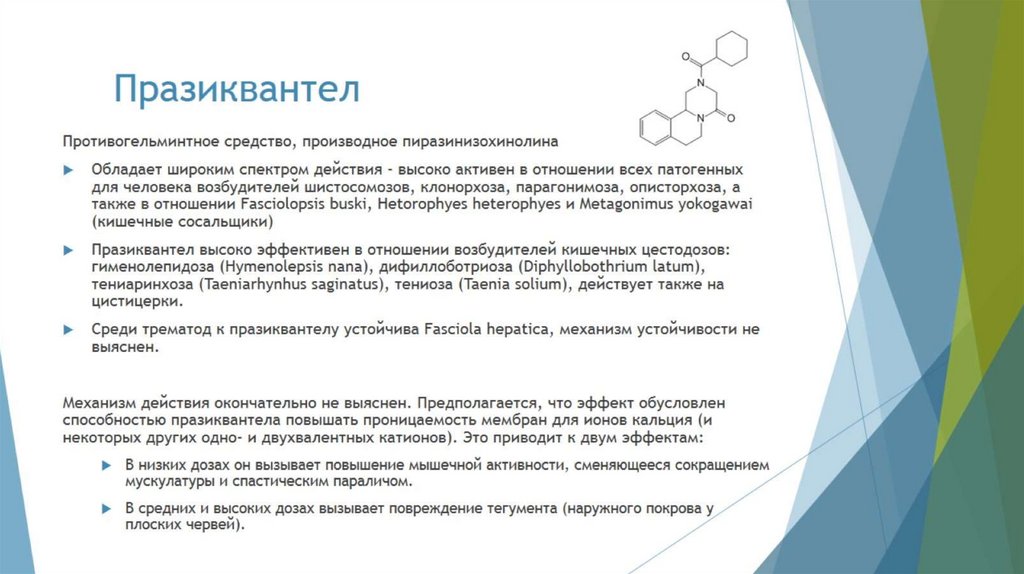 Празиквантел

O
N
N
O

Противогельминтное средство, производное пиразинизохинолина

Обладает широким спектром действия - высоко активен в отношении всех патогенных для человека возбудителей шистосомозов, клонорхоза, парагонимоза, описторхоза, а также в отношении Fasciolopsis buski, Hetorophyes heterophyes и Metagonimus yokogawai (кишечные сосальщики)

Празиквантел высоко эффективен в отношении возбудителей кишечных цестодозов: гименолепидоза (Hymenolepsis nana), дифиллоботриоза (Diphyllobothrium latum), тениаринхоза (Taeniarhynhus saginatus), тениоза (Taenia solium), действует также на цистицерки.

Среди трематод к празиквантелу устойчива Fasciola hepatica, механизм устойчивости не выяснен.

Механизм действия окончательно не выяснен. Предполагается, что эффект обусловлен способностью празиквантела повышать проницаемость мембран для ионов кальция (и некоторых других одно- и двухвалентных катионов). Это приводит к двум эффектам:

В низких дозах он вызывает повышение мышечной активности, сменяющееся сокращением мускулатуры и спастическим параличом.

В средних и высоких дозах вызывает повреждение тегумента (наружного покрова у плоских червей).